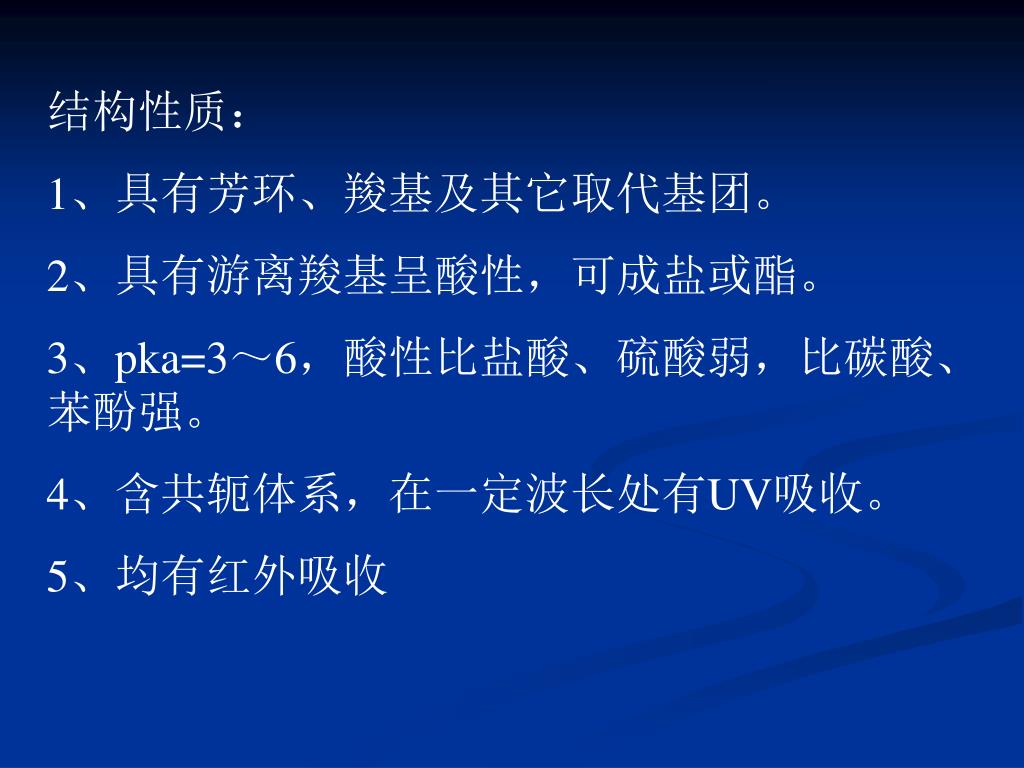 结构性质：

1、具有芳环、羧基及其它取代基团。

2、具有游离羧基呈酸性，可成盐或酯。

3、pka=3～6，酸性比盐酸、硫酸弱，比碳酸、苯酚强。

4、含共轭体系，在一定波长处有UV吸收。

5、均有红外吸收